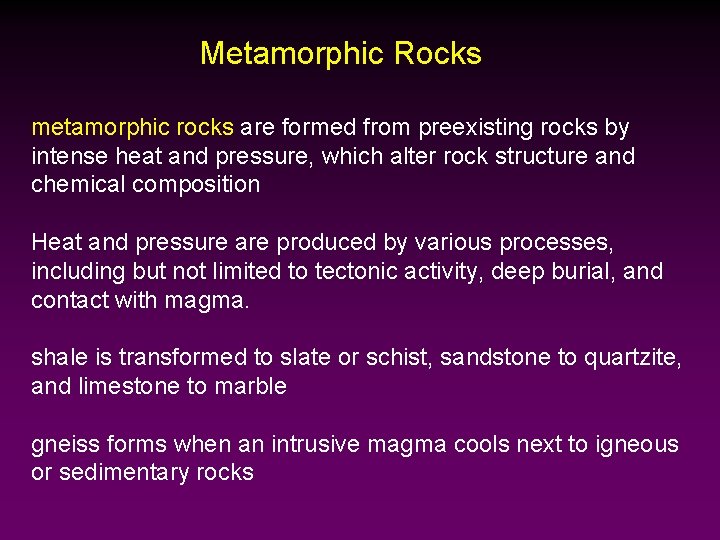 Metamorphic Rocks

metamorphic rocks are formed from preexisting rocks by intense heat and pressure, which alter rock structure and chemical composition

Heat and pressure are produced by various processes, including but not limited to tectonic activity, deep burial, and contact with magma.

shale is transformed to slate or schist, sandstone to quartzite, and limestone to marble

gneiss forms when an intrusive magma cools next to igneous or sedimentary rocks